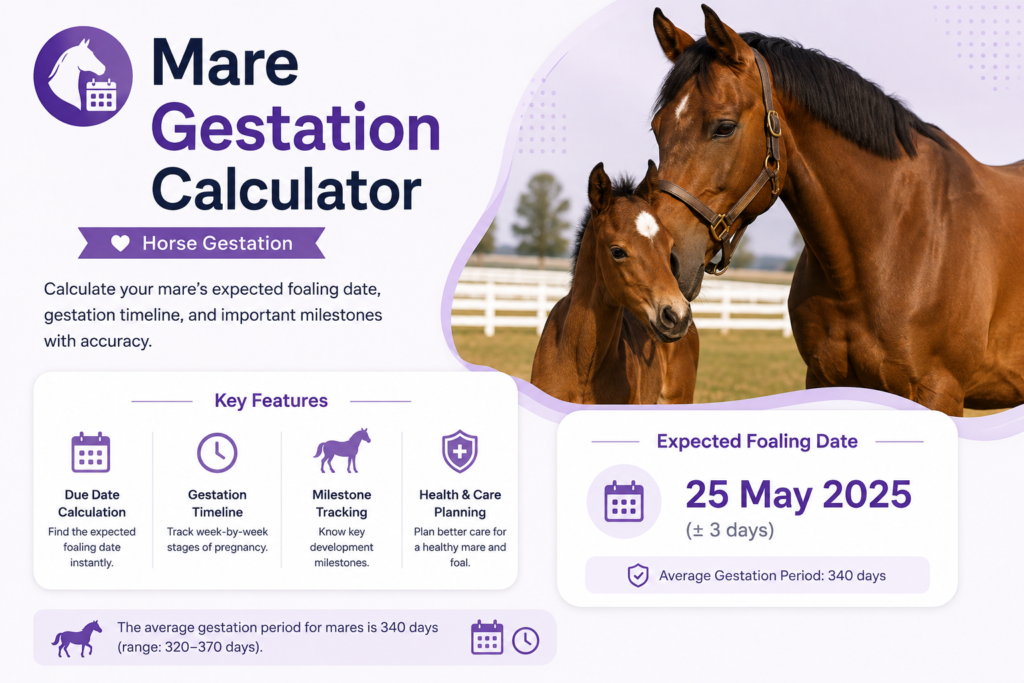 Mare Gestation Calculator

Horse Gestation

Calculate your mare's expected foaling date, gestation timeline, and important milestones with accuracy.

Key Features

Due Date Calculation
Find the expected foaling date instantly.

Gestation Timeline
Track week-by-week stages of pregnancy.

Milestone Tracking
Know key development milestones.

Health & Care Planning
Plan better care for a healthy mare and foal.

The average gestation period for mares is 340 days (range: 320–370 days).

Expected Foaling Date

25 May 2025
(± 3 days)

Average Gestation Period: 340 days